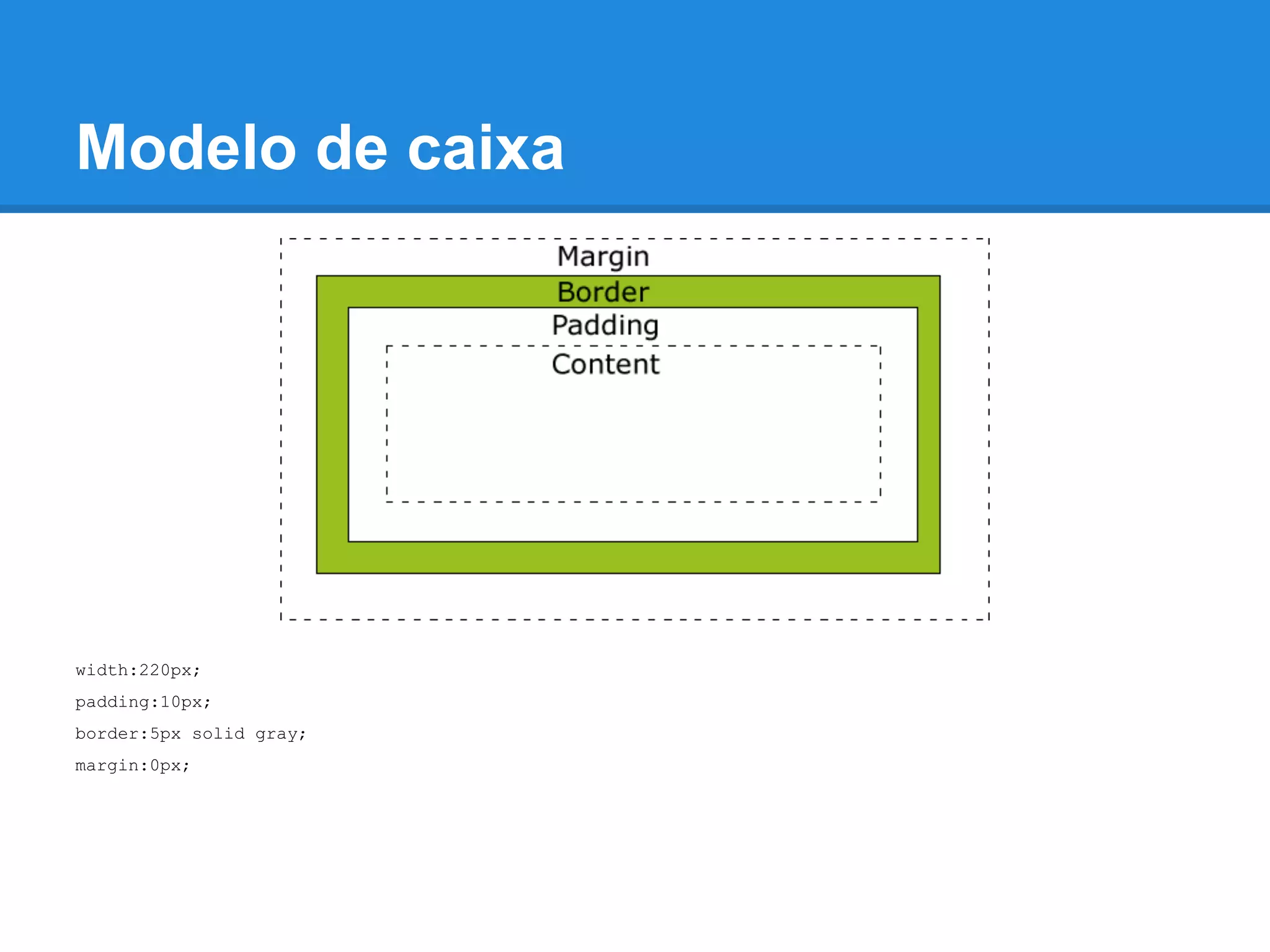 Modelo de caixa

Margin
Border
Padding
Content

width:220px;

padding:10px;

border:5px solid gray;

margin:0px;